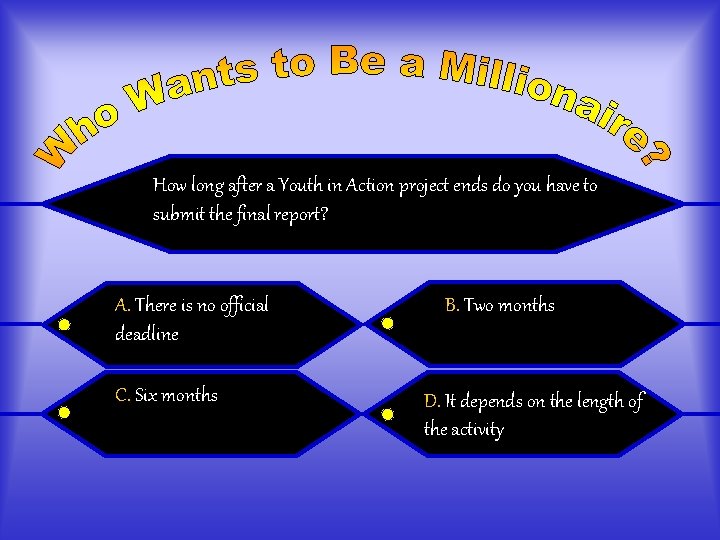 Who Wants to Be a Millionaire?

How long after a Youth in Action project ends do you have to submit the final report?

A. There is no official deadline

B. Two months

C. Six months

D. It depends on the length of the activity